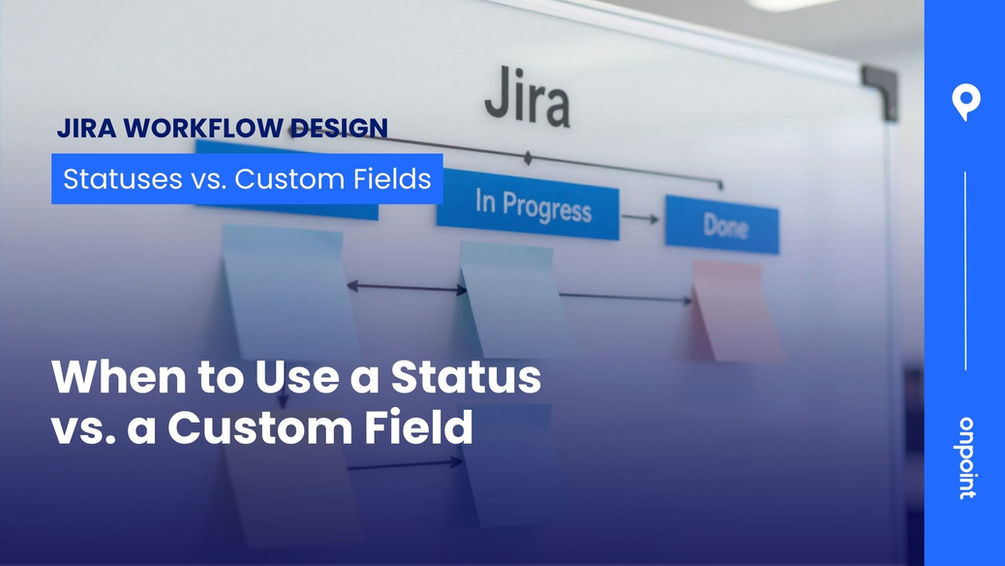 Jira

JIRA WORKFLOW DESIGN

Statuses vs. Custom Fields

In Progress

Done

When to Use a Status vs. a Custom Field

onpoint